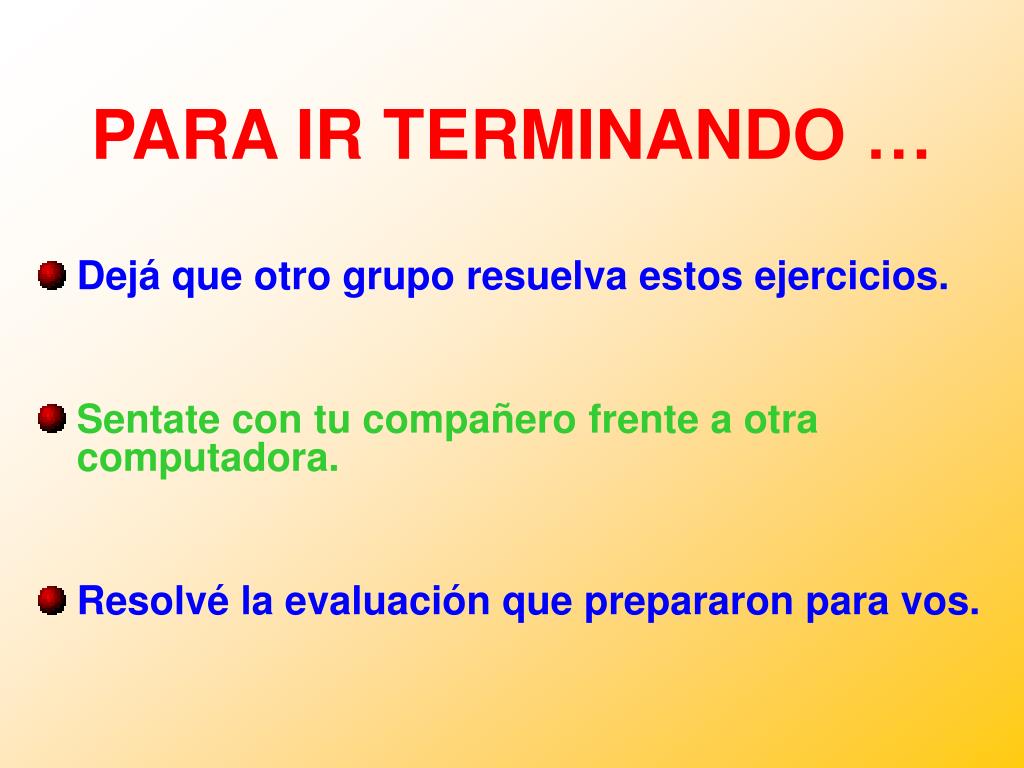 PARA IR TERMINANDO …

Dejá que otro grupo resuelva estos ejercicios.

Sentate con tu compañero frente a otra computadora.

Resolvé la evaluación que prepararon para vos.